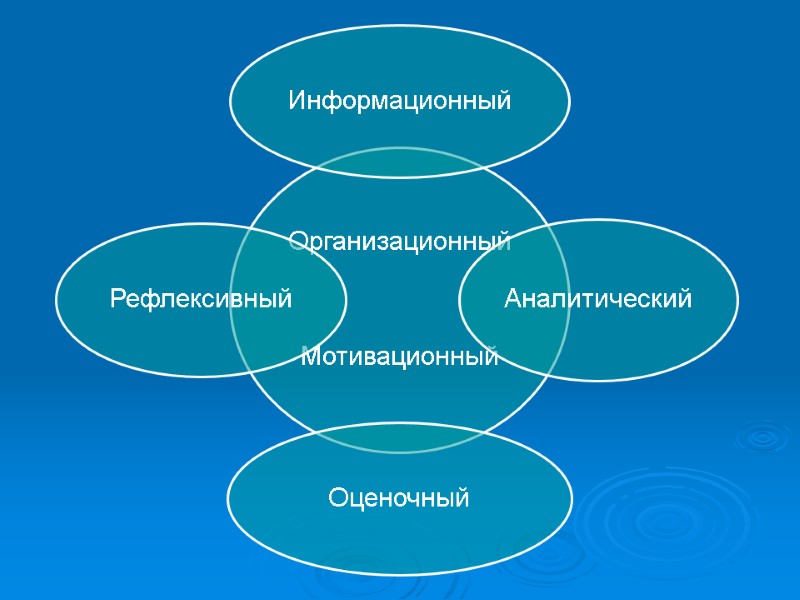 Информационный

Организационный

Рефлексивный

Аналитический

Мотивационный

Оценочный